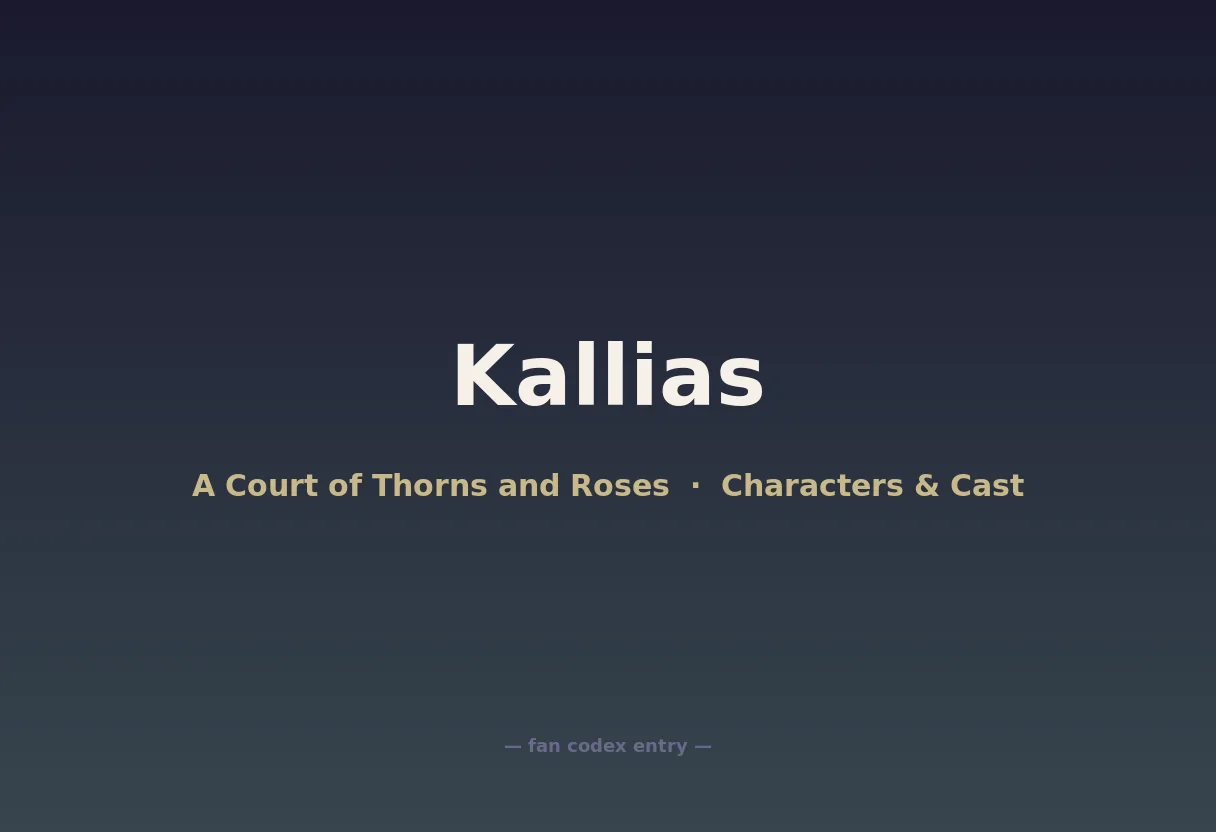 Kallias

A Court of Thorns and Roses · Characters & Cast

— fan codex entry —